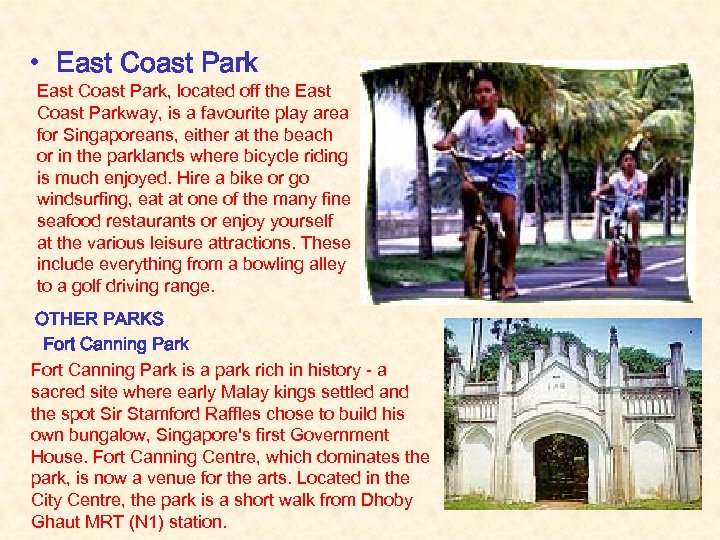 • East Coast Park

East Coast Park, located off the East Coast Parkway, is a favourite play area for Singaporeans, either at the beach or in the parklands where bicycle riding is much enjoyed. Hire a bike or go windsurfing, eat at one of the many fine seafood restaurants or enjoy yourself at the various leisure attractions. These include everything from a bowling alley to a golf driving range.

OTHER PARKS

Fort Canning Park

Fort Canning Park is a park rich in history - a sacred site where early Malay kings settled and the spot Sir Stamford Raffles chose to build his own bungalow, Singapore's first Government House. Fort Canning Centre, which dominates the park, is now a venue for the arts. Located in the City Centre, the park is a short walk from Dhoby Ghaut MRT (N1) station.